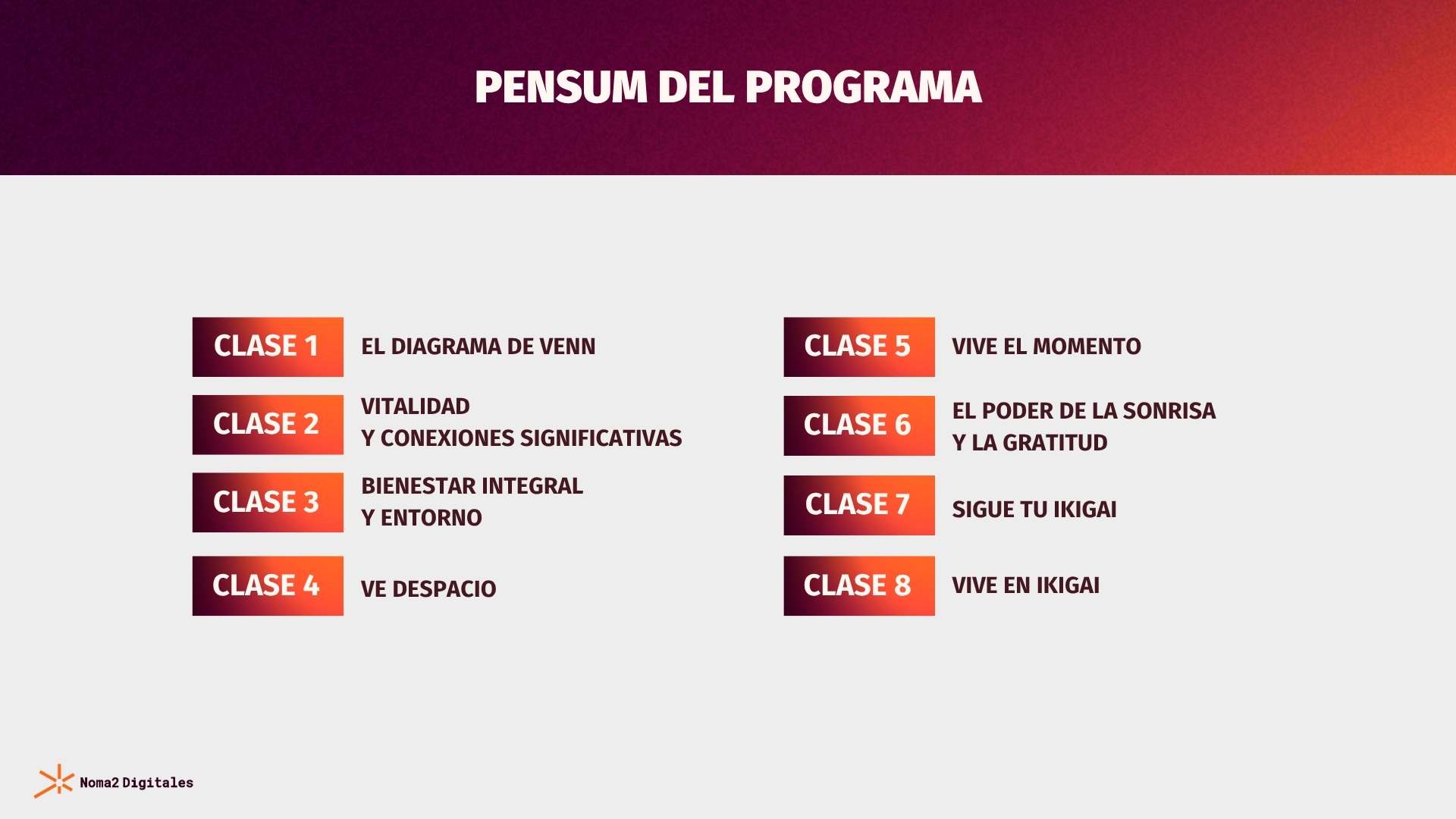 PENSUM DEL PROGRAMA

CLASE 1 EL DIAGRAMA DE VENN

CLASE 2 VITALIDAD Y CONEXIONES SIGNIFICATIVAS

CLASE 3 BIENESTAR INTEGRAL Y ENTORNO

CLASE 4 VE DESPACIO

CLASE 5 VIVE EL MOMENTO

CLASE 6 EL PODER DE LA SONRISA Y LA GRATITUD

CLASE 7 SIGUE TU IKIGAI

CLASE 8 VIVE EN IKIGAI

Noma2 Digitales